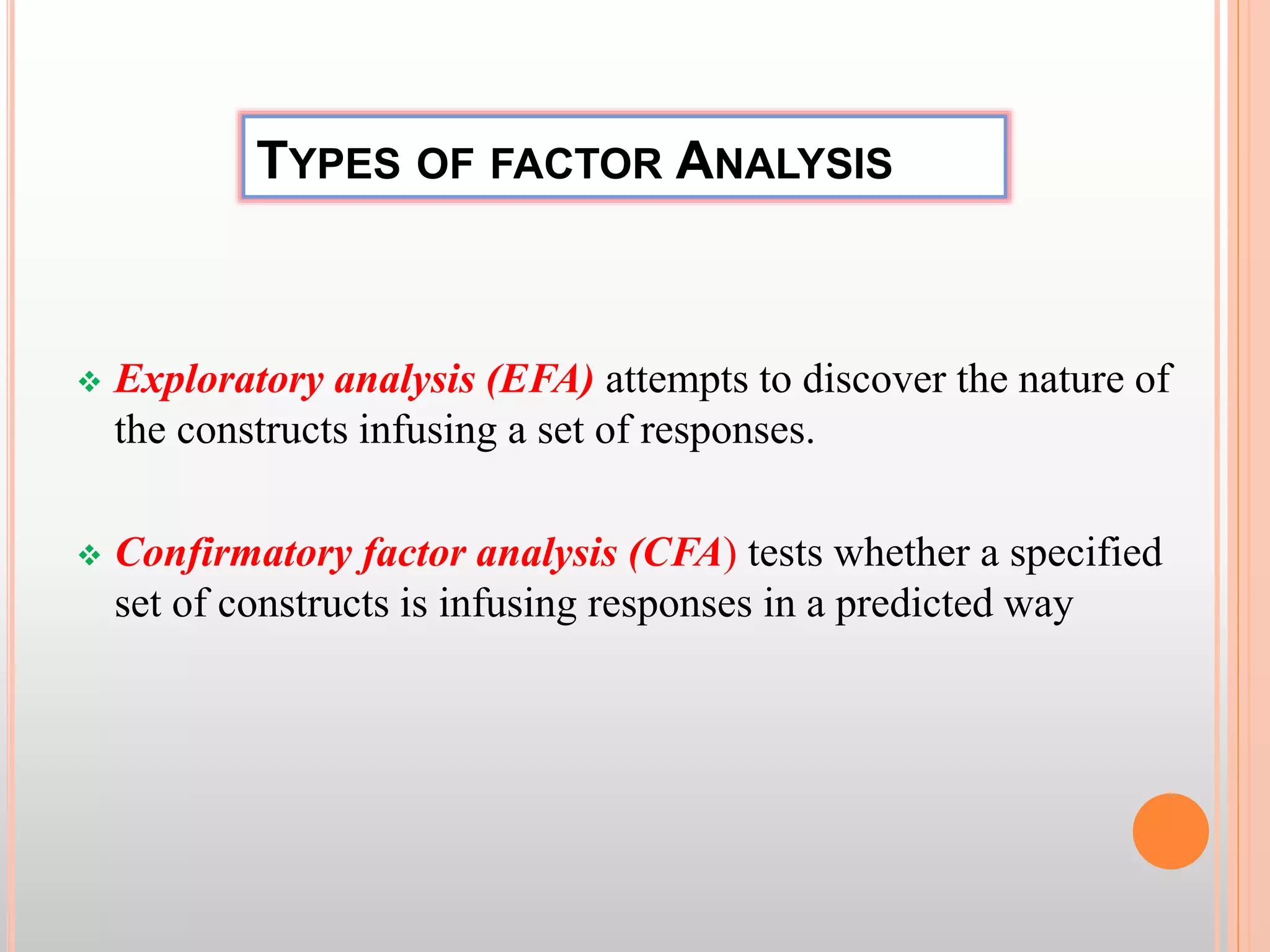 TYPES OF FACTOR ANALYSIS

❖ Exploratory analysis (EFA) attempts to discover the nature of the constructs infusing a set of responses.

❖ Confirmatory factor analysis (CFA) tests whether a specified set of constructs is infusing responses in a predicted way